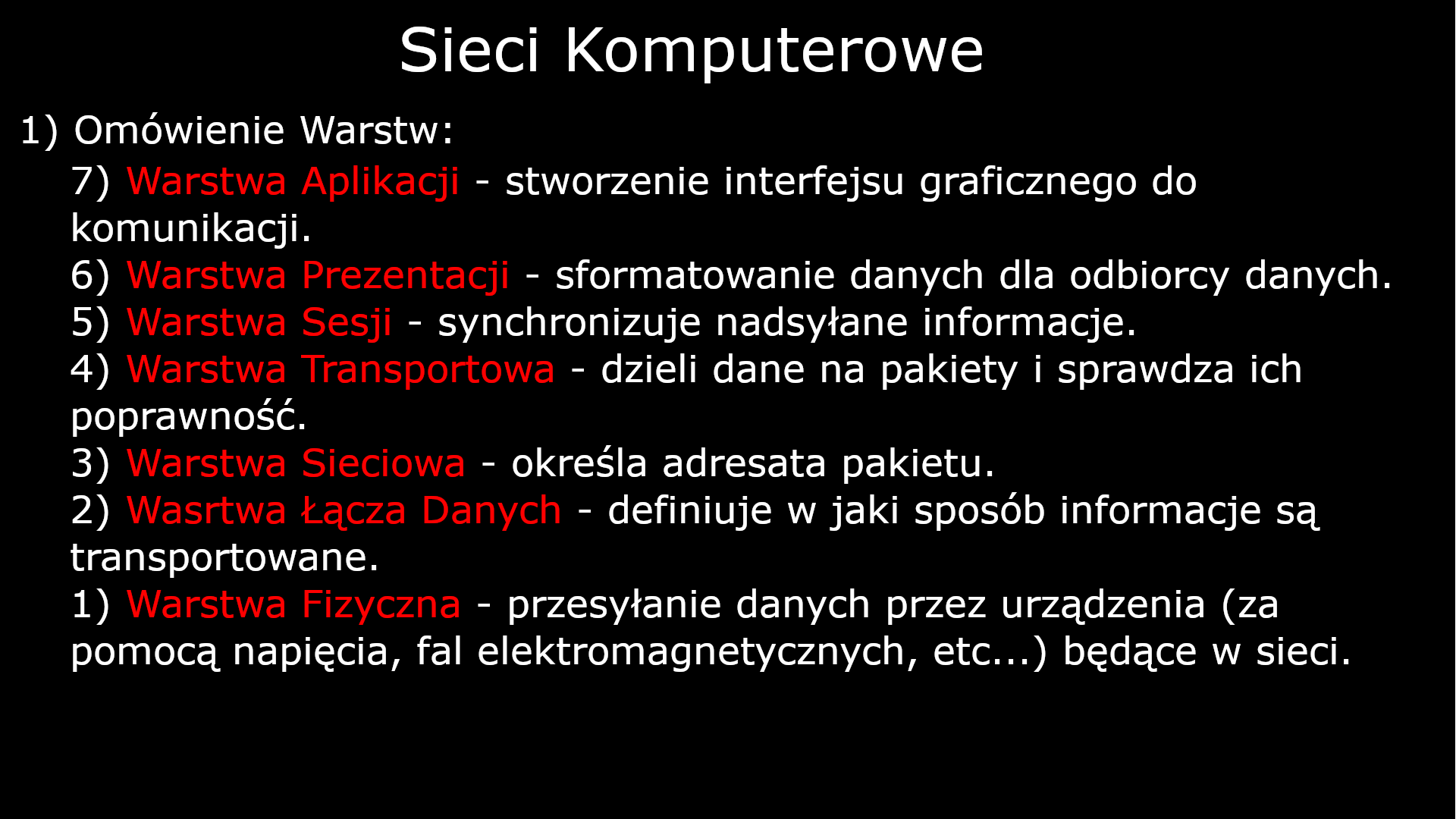 Sieci Komputerowe

1) Omówienie Warstw:

7) Warstwa Aplikacji - stworzenie interfejsu graficznego do komunikacji.

6) Warstwa Prezentacji - sformatowanie danych dla odbiorcy danych.

5) Warstwa Sesji - synchronizuje nadsyłane informacje.

4) Warstwa Transportowa - dzieli dane na pakiety i sprawdza ich poprawność.

3) Warstwa Sieciowa - określa adresata pakietu.

2) Wasrtwa Łącza Danych - definiuje w jaki sposób informacje są transportowane.

1) Warstwa Fizyczna - przesyłanie danych przez urządzenia (za pomocą napięcia, fal elektromagnetycznych, etc...) będące w sieci.